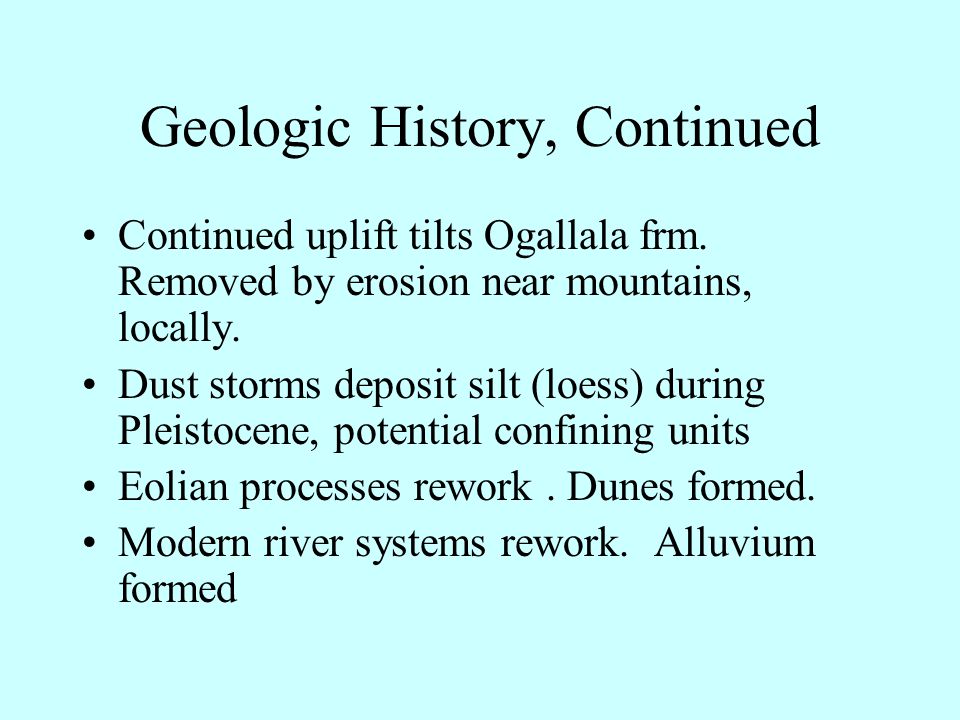 Geologic History, Continued

• Continued uplift tilts Ogallala frm. Removed by erosion near mountains, locally.
• Dust storms deposit silt (loess) during Pleistocene, potential confining units
• Eolian processes rework . Dunes formed.
• Modern river systems rework. Alluvium formed